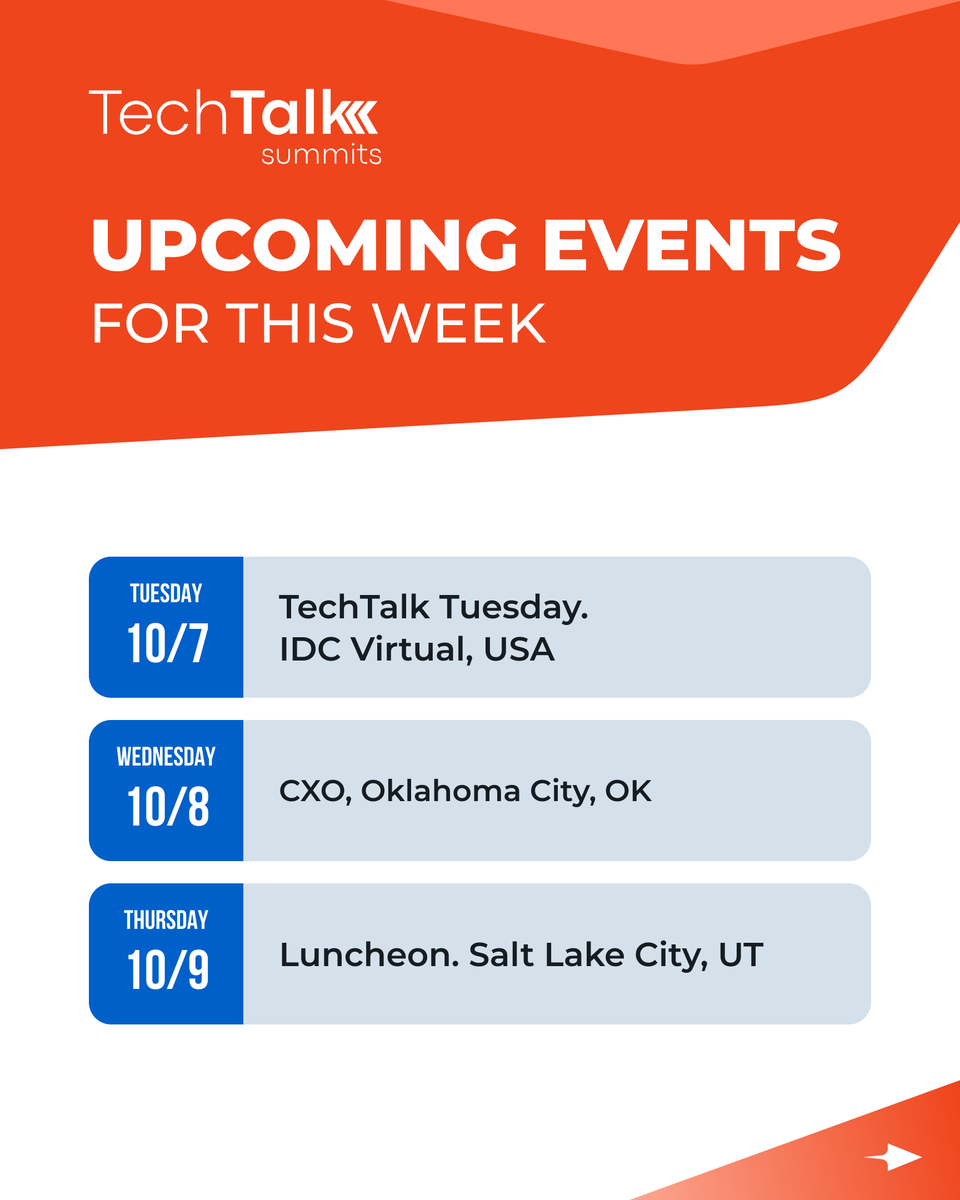 TechTalk
summits

UPCOMING EVENTS
FOR THIS WEEK

TUESDAY
10/7
TechTalk Tuesday.
IDC Virtual, USA

WEDNESDAY
10/8
CXO, Oklahoma City, OK

THURSDAY
10/9
Luncheon. Salt Lake City, UT